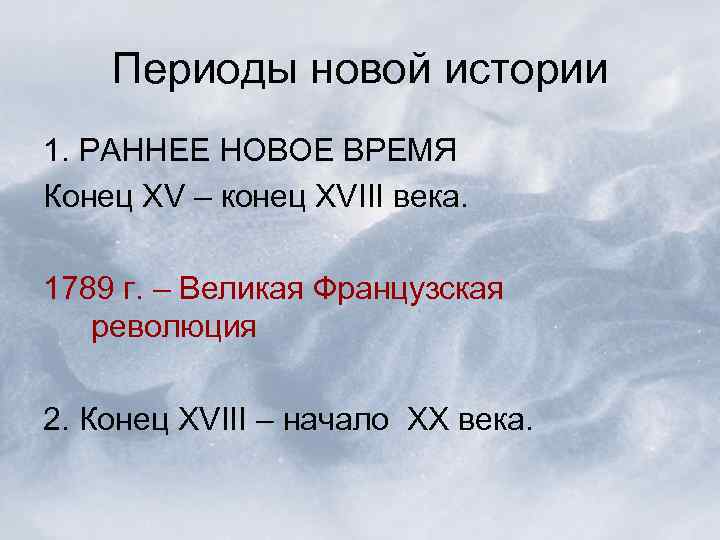 Периоды новой истории

1. РАННЕЕ НОВОЕ ВРЕМЯ
Конец XV – конец XVIII века.

1789 г. – Великая Французская революция

2. Конец XVIII – начало XX века.